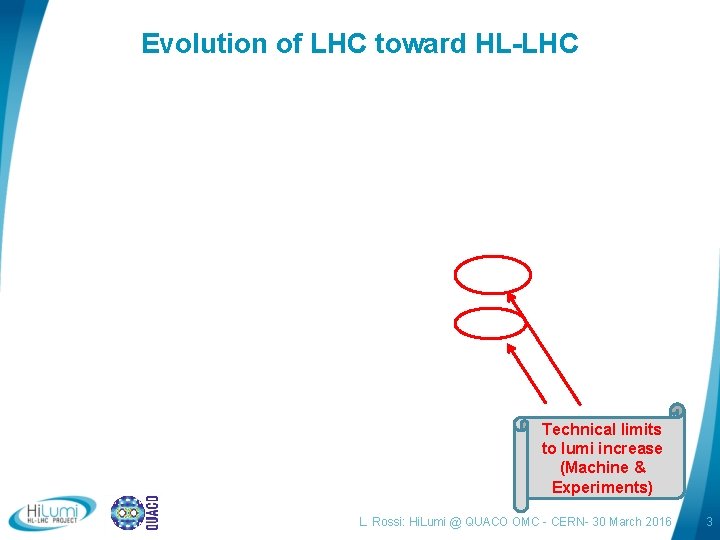 Evolution of LHC toward HL-LHC

Technical limits to lumi increase (Machine & Experiments)

HiLumi HL-LHC PROJECT

QUACO

L. Rossi: HiLumi @ QUACO OMC - CERN- 30 March 2016

3